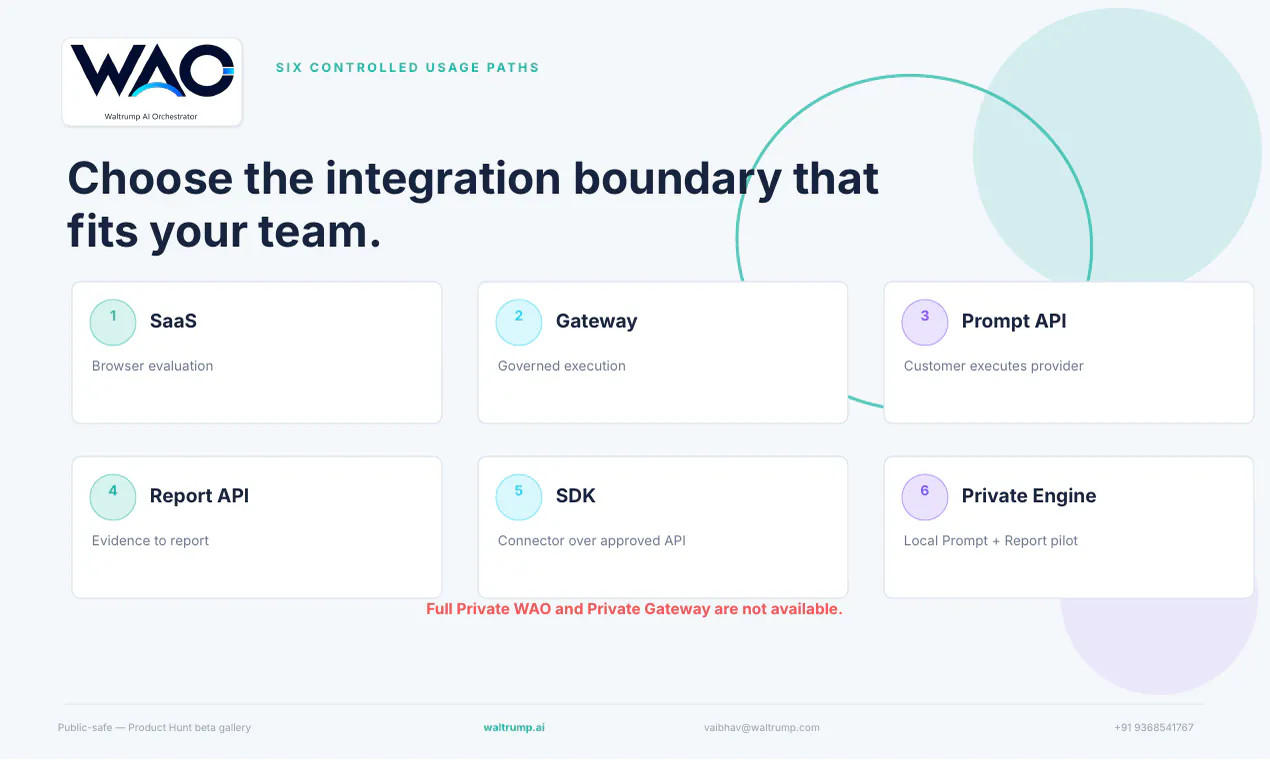 WAO
Waltrump AI Orchestrator

SIX CONTROLLED USAGE PATHS

Choose the integration boundary that fits your team.

1 SaaS
Browser evaluation

2 Gateway
Governed execution

3 Prompt API
Customer executes provider

4 Report API
Evidence to report

5 SDK
Connector over approved API

6 Private Engine
Local Prompt + Report pilot

Full Private WAO and Private Gateway are not available.

Public-safe — Product Hunt beta gallery

waltrump.ai

vaibhav@waltrump.com

+91 9368541767